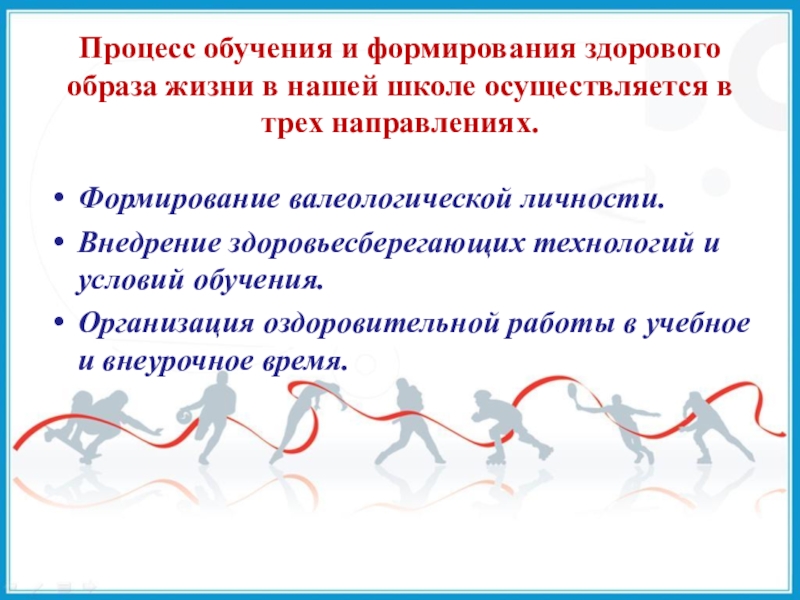 Процесс обучения и формирования здорового образа жизни в нашей школе осуществляется в трех направлениях.

• Формирование валеологической личности.
• Внедрение здоровьесберегающих технологий и условий обучения.
• Организация оздоровительной работы в учебное и внеурочное время.